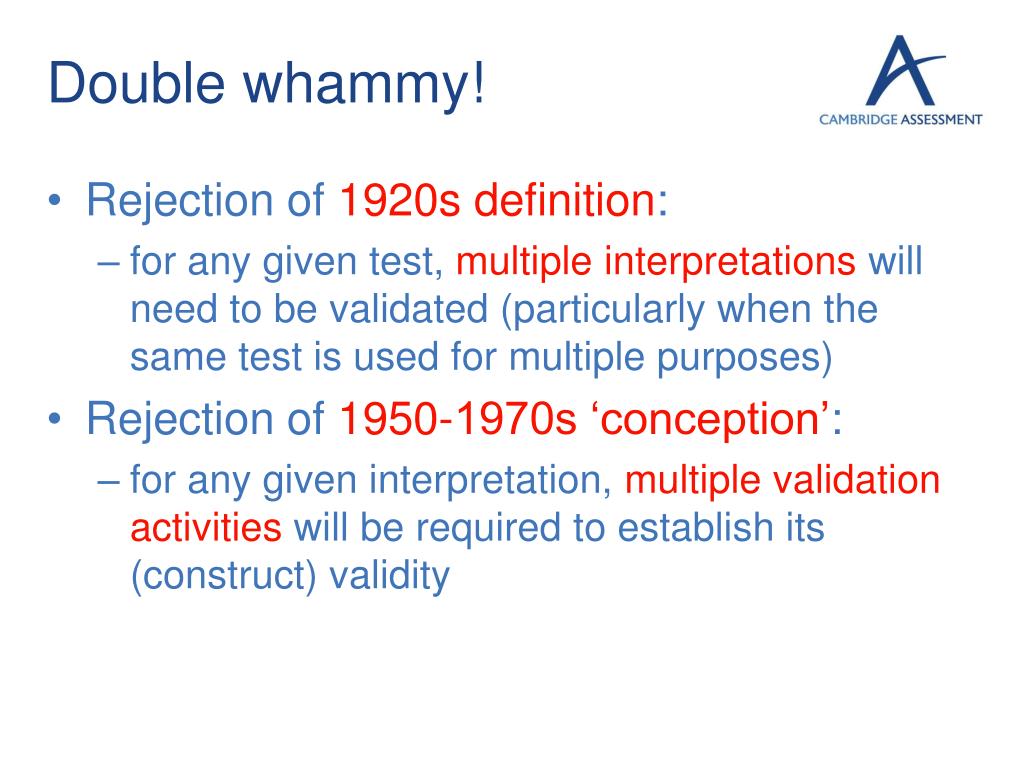 Double whammy!

CAMBRIDGE ASSESSMENT

• Rejection of 1920s definition:
– for any given test, multiple interpretations will need to be validated (particularly when the same test is used for multiple purposes)
• Rejection of 1950-1970s ‘conception’:
– for any given interpretation, multiple validation activities will be required to establish its (construct) validity